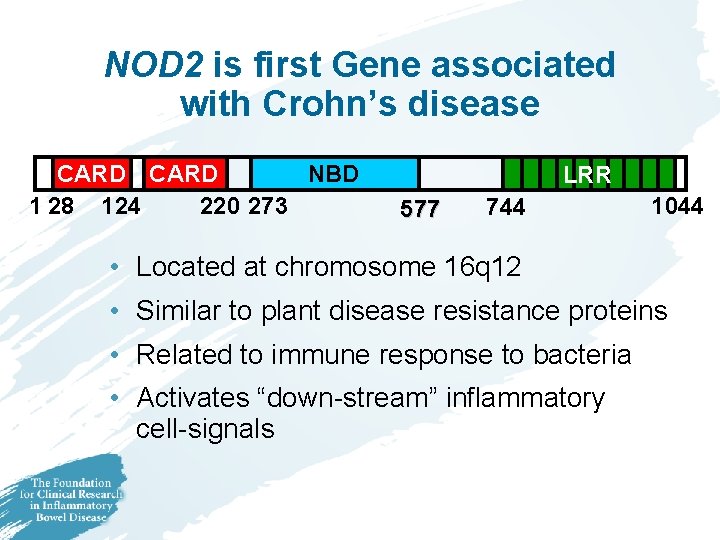 NOD2 is first Gene associated with Crohn's disease

CARD CARD NBD LRR

1 28 124 220 273 577 744 1044

• Located at chromosome 16q12
• Similar to plant disease resistance proteins
• Related to immune response to bacteria
• Activates "down-stream" inflammatory cell-signals

The Foundation for Clinical Research in Inflammatory Bowel Disease